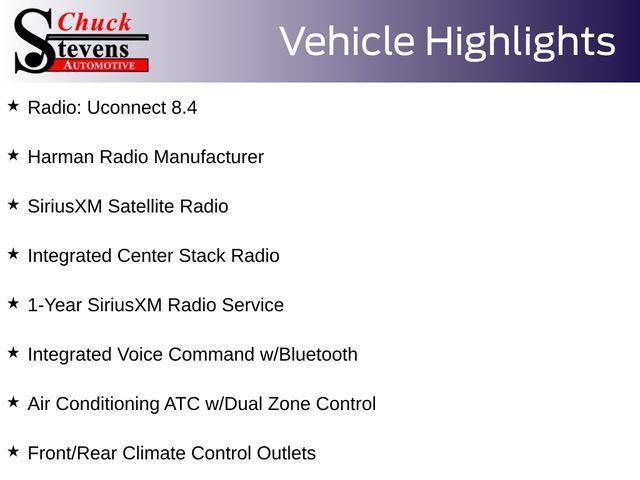 Chuck
Stevens
AUTOMOTIVE

Vehicle Highlights

★ Radio: Uconnect 8.4

★ Harman Radio Manufacturer

★ SiriusXM Satellite Radio

★ Integrated Center Stack Radio

★ 1-Year SiriusXM Radio Service

★ Integrated Voice Command w/Bluetooth

★ Air Conditioning ATC w/Dual Zone Control

★ Front/Rear Climate Control Outlets